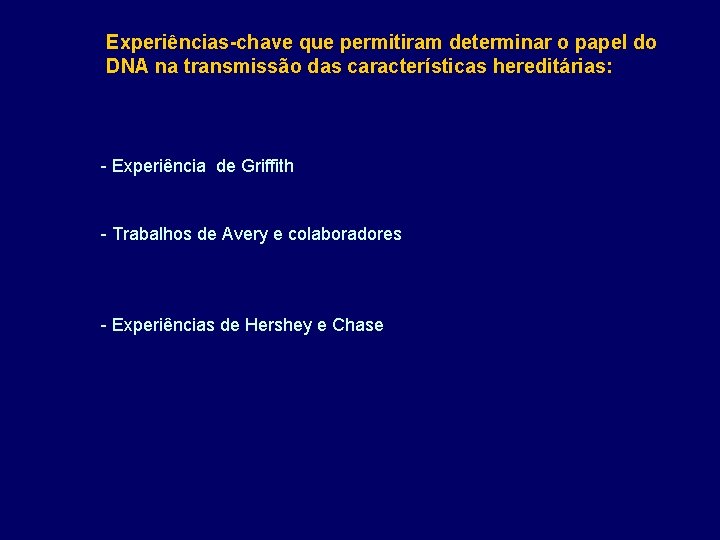 Experiências-chave que permitiram determinar o papel do DNA na transmissão das características hereditárias:

- Experiência de Griffith

- Trabalhos de Avery e colaboradores

- Experiências de Hershey e Chase